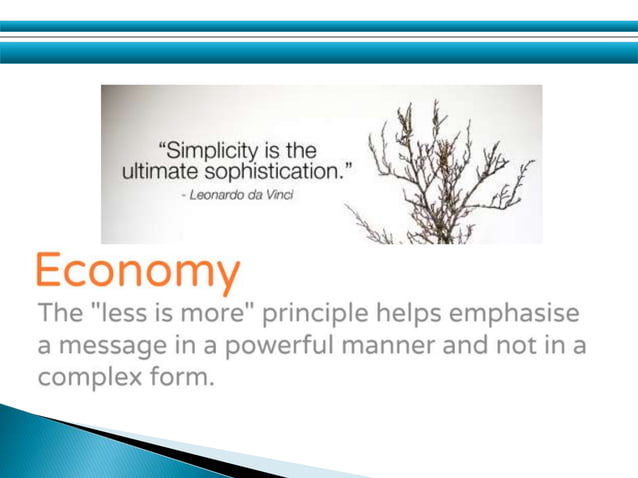 “Simplicity is the ultimate sophistication.”

- Leonardo da Vinci

Economy

The "less is more" principle helps emphasise a message in a powerful manner and not in a complex form.